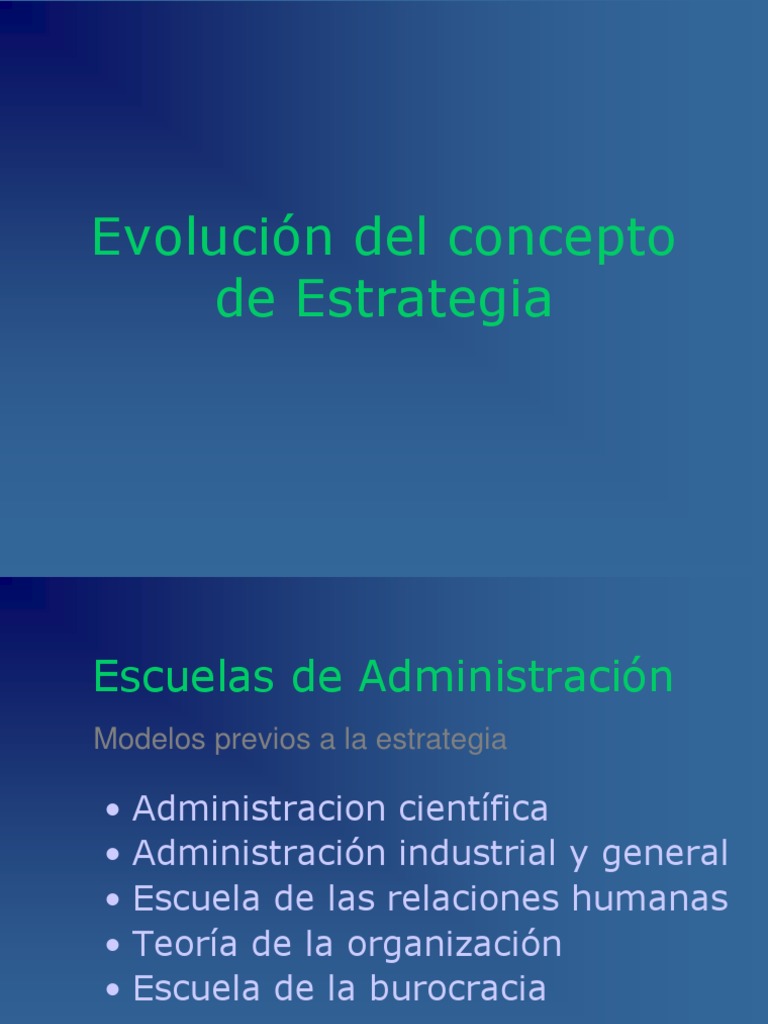 Evolución del concepto de Estrategia

Escuelas de Administración

Modelos previos a la estrategia

• Administracion científica
• Administración industrial y general
• Escuela de las relaciones humanas
• Teoría de la organización
• Escuela de la burocracia